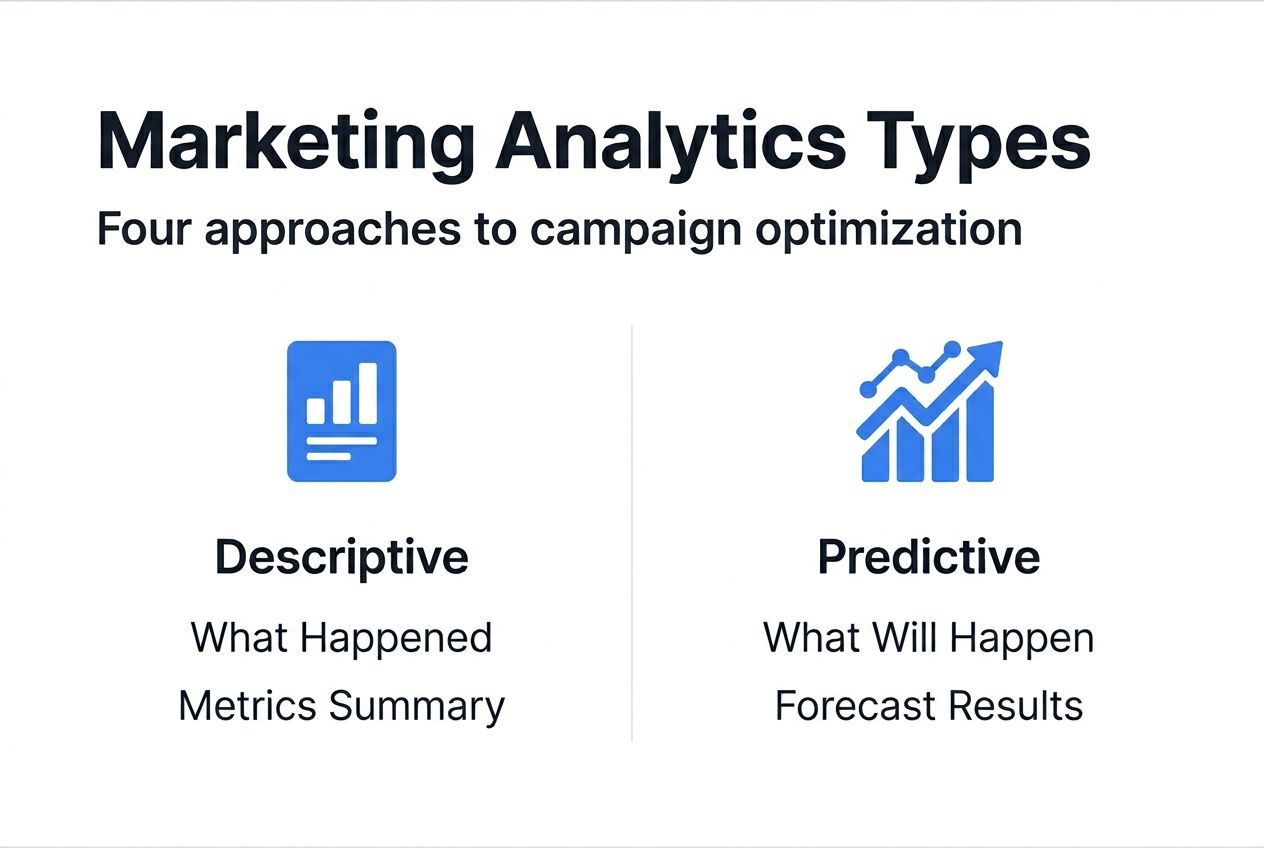 Marketing Analytics Types

Four approaches to campaign optimization

Descriptive

What Happened

Metrics Summary

Predictive

What Will Happen

Forecast Results